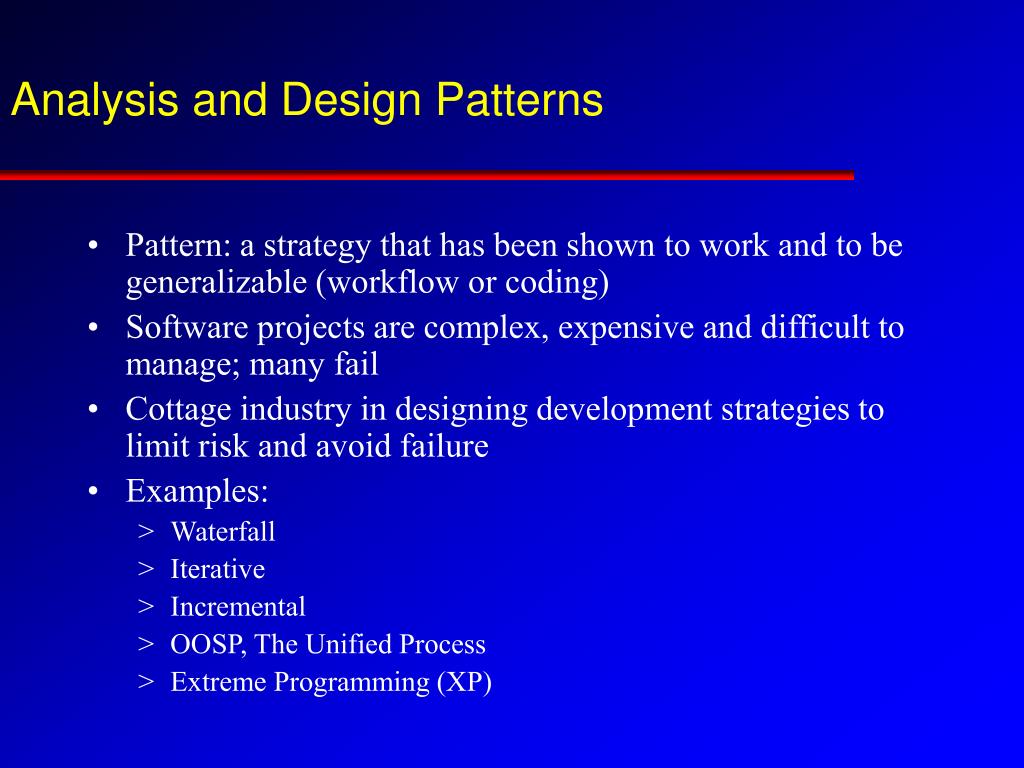 Analysis and Design Patterns

• Pattern: a strategy that has been shown to work and to be generalizable (workflow or coding)
• Software projects are complex, expensive and difficult to manage; many fail
• Cottage industry in designing development strategies to limit risk and avoid failure
• Examples:
> Waterfall
> Iterative
> Incremental
> OOSP, The Unified Process
> Extreme Programming (XP)